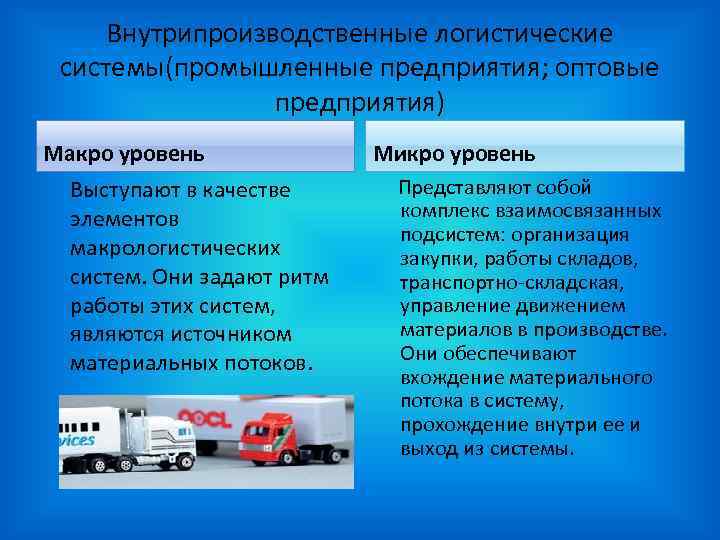 Внутрипроизводственные логистические системы(промышленные предприятия; оптовые предприятия)

Макро уровень

Выступают в качестве элементов макрологистических систем. Они задают ритм работы этих систем, являются источником материальных потоков.

vices

OOCL

Микро уровень

Представляют собой комплекс взаимосвязанных подсистем: организация закупки, работы складов, транспортно-складская, управление движением материалов в производстве. Они обеспечивают вхождение материального потока в систему, прохождение внутри ее и выход из системы.